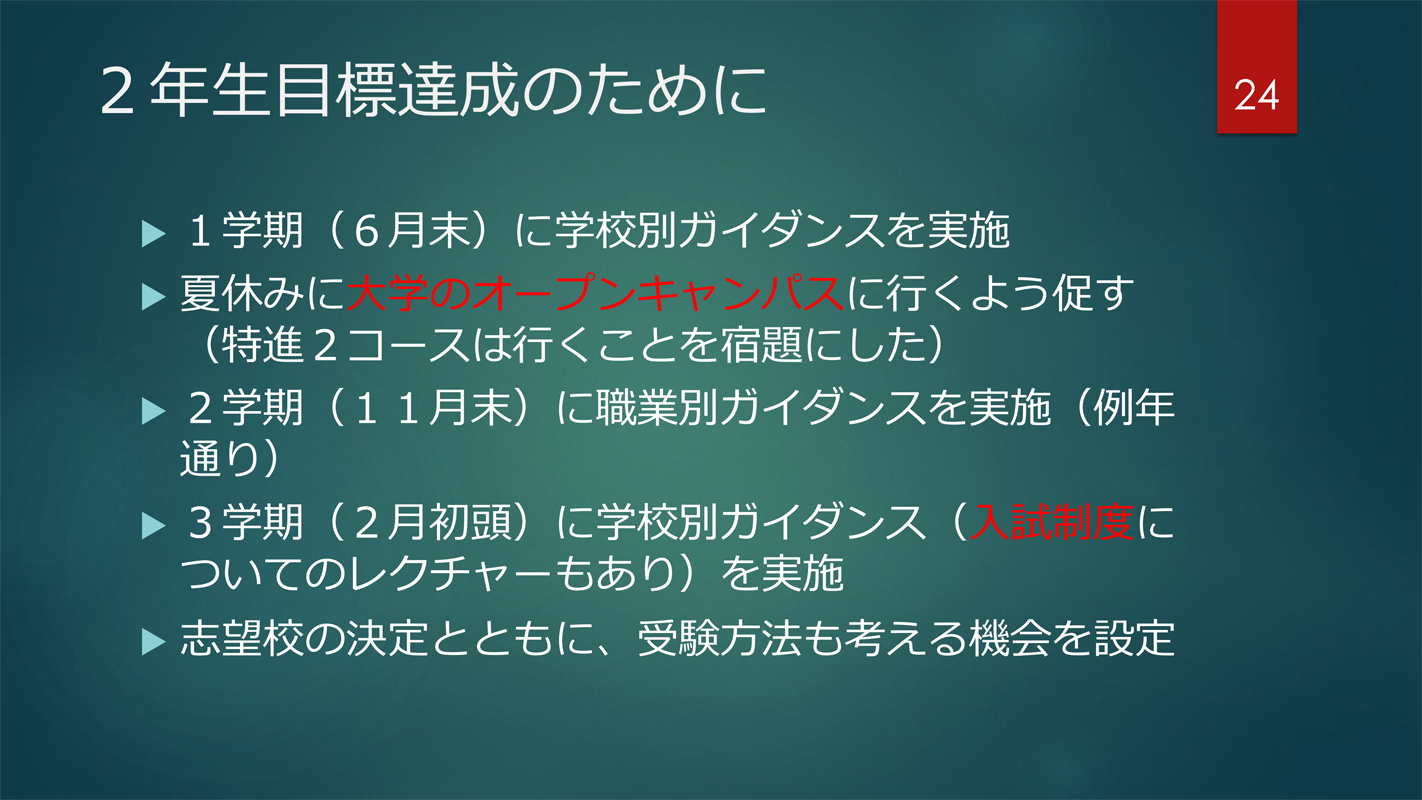 ２年生目標達成のために

24

▶ １学期（６月末）に学校別ガイダンスを実施

▶ 夏休みに大学のオープンキャンパスに行くよう促す（特進２コースは行くことを宿題にした）

▶ ２学期（１１月末）に職業別ガイダンスを実施（例年通り）

▶ ３学期（２月初頭）に学校別ガイダンス（入試制度についてのレクチャーもあり）を実施

▶ 志望校の決定とともに、受験方法も考える機会を設定